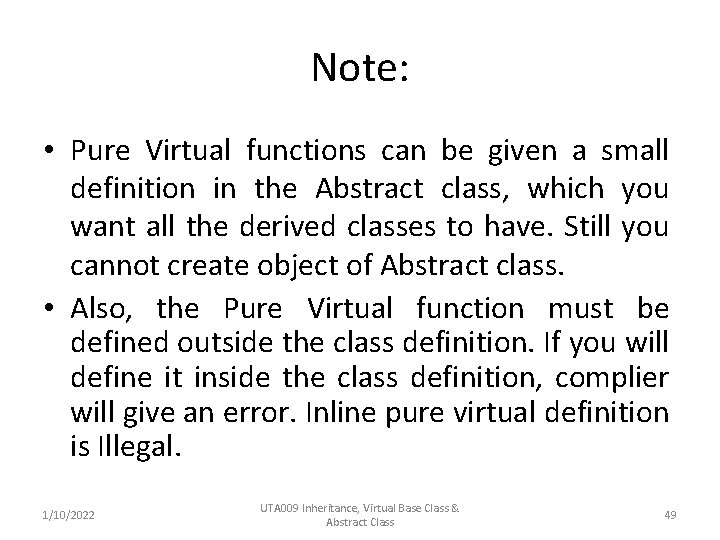 Note:

• Pure Virtual functions can be given a small definition in the Abstract class, which you want all the derived classes to have. Still you cannot create object of Abstract class.

• Also, the Pure Virtual function must be defined outside the class definition. If you will define it inside the class definition, complier will give an error. Inline pure virtual definition is Illegal.

1/10/2022

UTA009 Inheritance, Virtual Base Class & Abstract Class

49